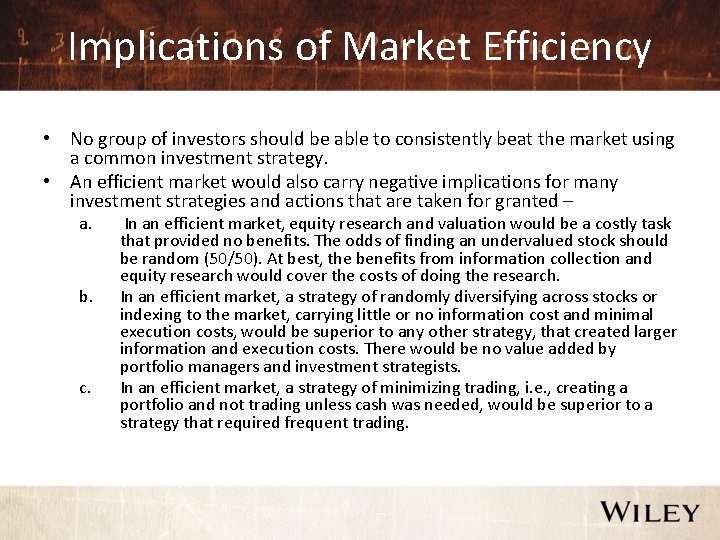 Implications of Market Efficiency

• No group of investors should be able to consistently beat the market using a common investment strategy.

• An efficient market would also carry negative implications for many investment strategies and actions that are taken for granted –

a. In an efficient market, equity research and valuation would be a costly task that provided no benefits. The odds of finding an undervalued stock should be random (50/50). At best, the benefits from information collection and equity research would cover the costs of doing the research.

b. In an efficient market, a strategy of randomly diversifying across stocks or indexing to the market, carrying little or no information cost and minimal execution costs, would be superior to any other strategy, that created larger information and execution costs. There would be no value added by portfolio managers and investment strategists.

c. In an efficient market, a strategy of minimizing trading, i.e., creating a portfolio and not trading unless cash was needed, would be superior to a strategy that required frequent trading.

WILEY